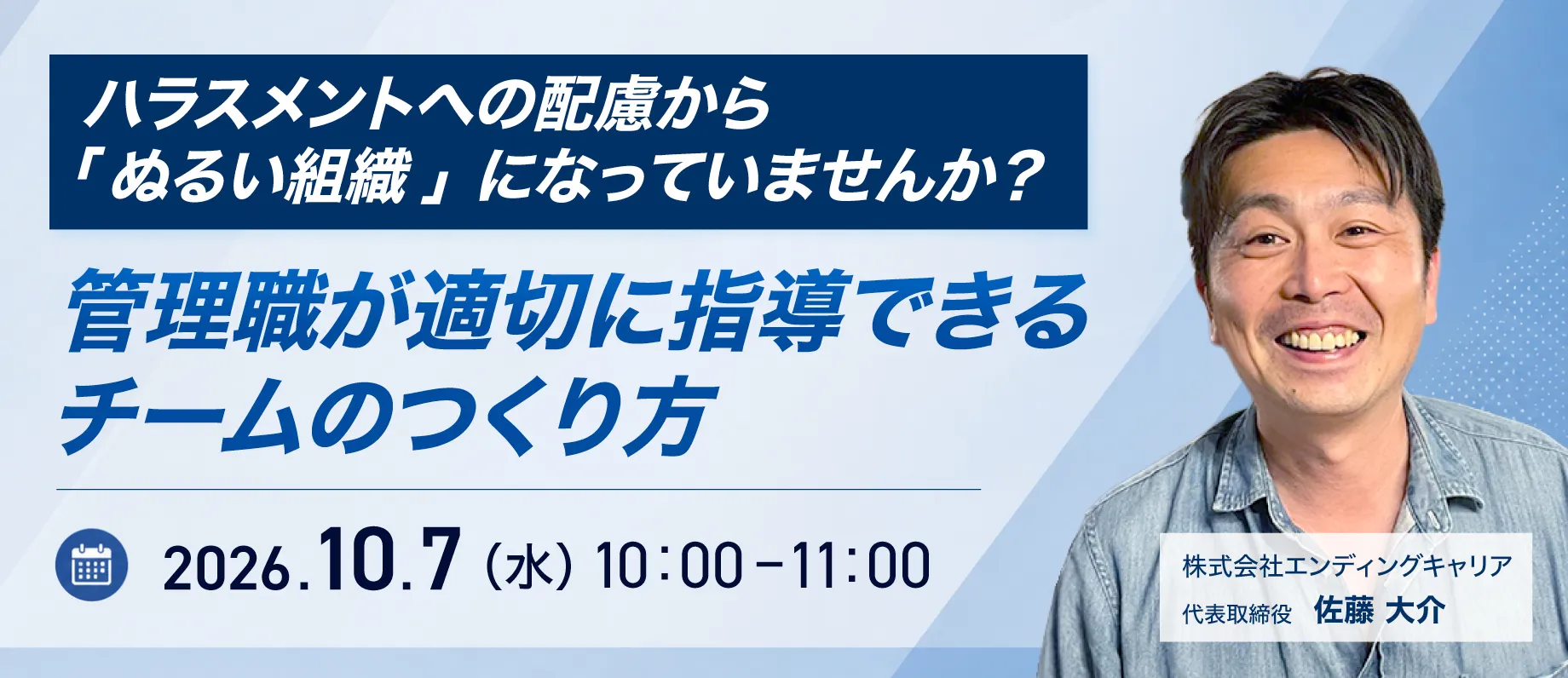 ハラスメントへの配慮から
「ぬるい組織」になっていませんか？

管理職が適切に指導できる
チームのつくり方

2026.10.7（水）10:00－11:00

株式会社エンディングキャリア
代表取締役　佐藤 大介